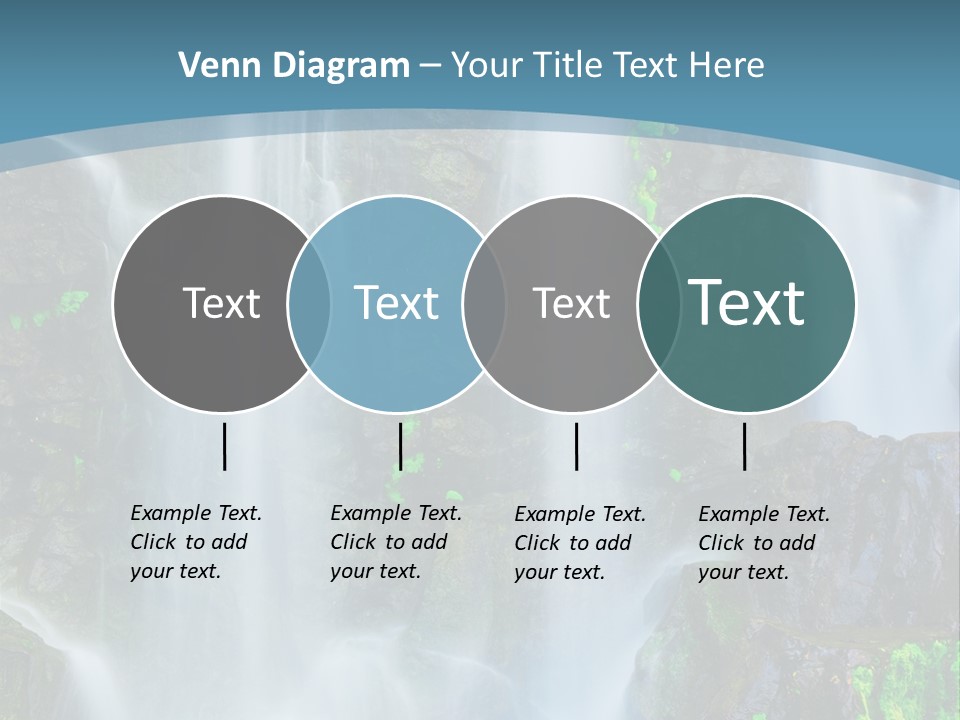 Venn Diagram – Your Title Text Here

Text

Text

Text

Text

Example Text. Click to add your text.

Example Text. Click to add your text.

Example Text. Click to add your text.

Example Text. Click to add your text.